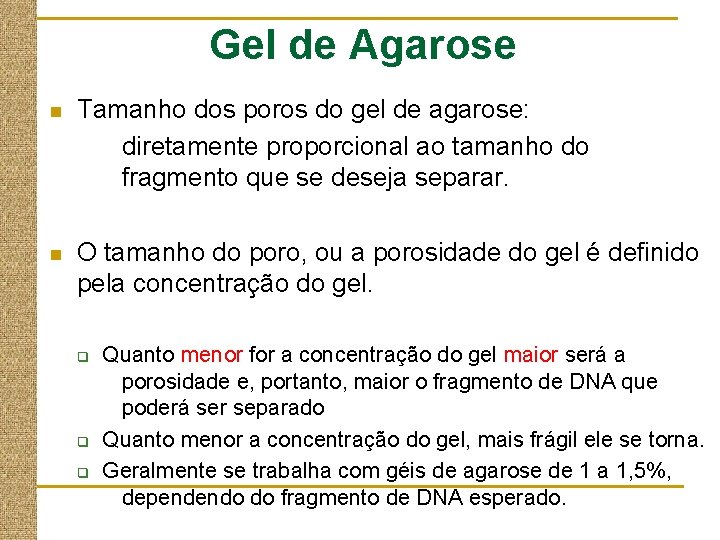 Gel de Agarose

Tamanho dos poros do gel de agarose:
diretamente proporcional ao tamanho do fragmento que se deseja separar.

O tamanho do poro, ou a porosidade do gel é definido pela concentração do gel.

Quanto menor for a concentração do gel maior será a porosidade e, portanto, maior o fragmento de DNA que poderá ser separado

Quanto menor a concentração do gel, mais frágil ele se torna.

Geralmente se trabalha com géis de agarose de 1 a 1,5%, dependendo do fragmento de DNA esperado.